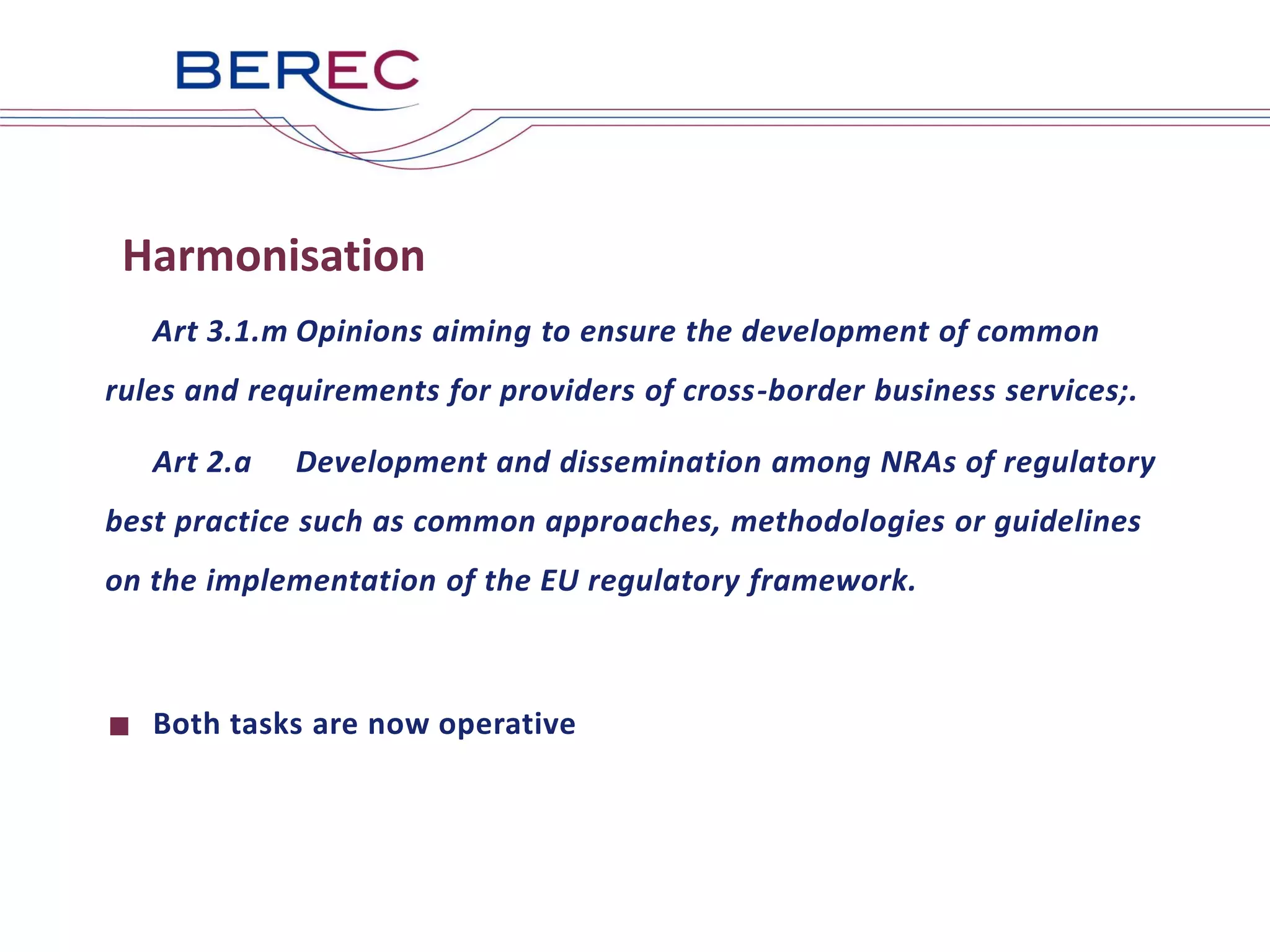 BEREC

Harmonisation

Art 3.1.m Opinions aiming to ensure the development of common rules and requirements for providers of cross-border business services;.

Art 2.a Development and dissemination among NRAs of regulatory best practice such as common approaches, methodologies or guidelines on the implementation of the EU regulatory framework.

■ Both tasks are now operative